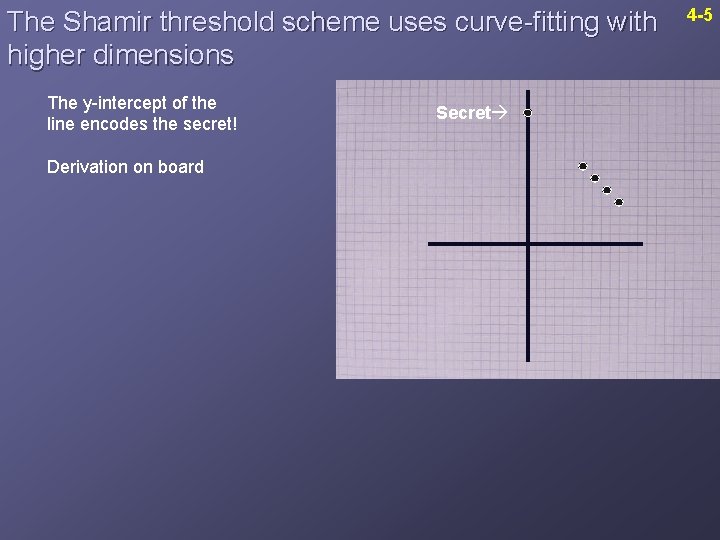 The Shamir threshold scheme uses curve-fitting with higher dimensions

4-5

The y-intercept of the line encodes the secret!

Derivation on board

Secret→